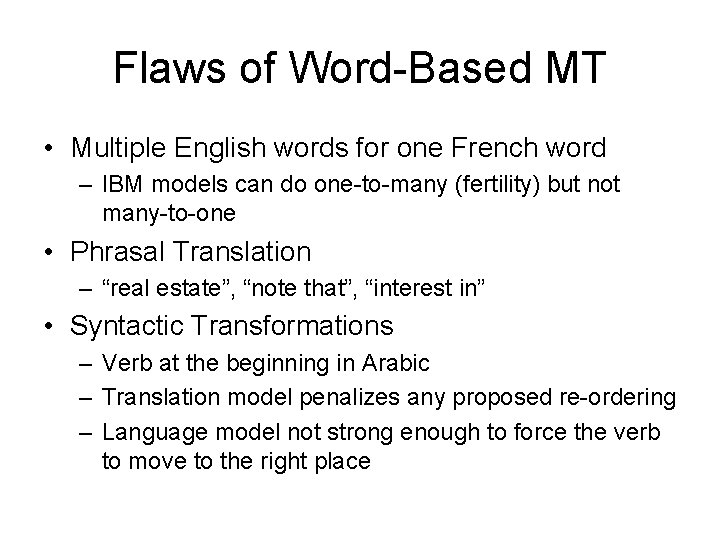 Flaws of Word-Based MT

• Multiple English words for one French word
– IBM models can do one-to-many (fertility) but not many-to-one

• Phrasal Translation
– “real estate”, “note that”, “interest in”

• Syntactic Transformations
– Verb at the beginning in Arabic
– Translation model penalizes any proposed re-ordering
– Language model not strong enough to force the verb to move to the right place